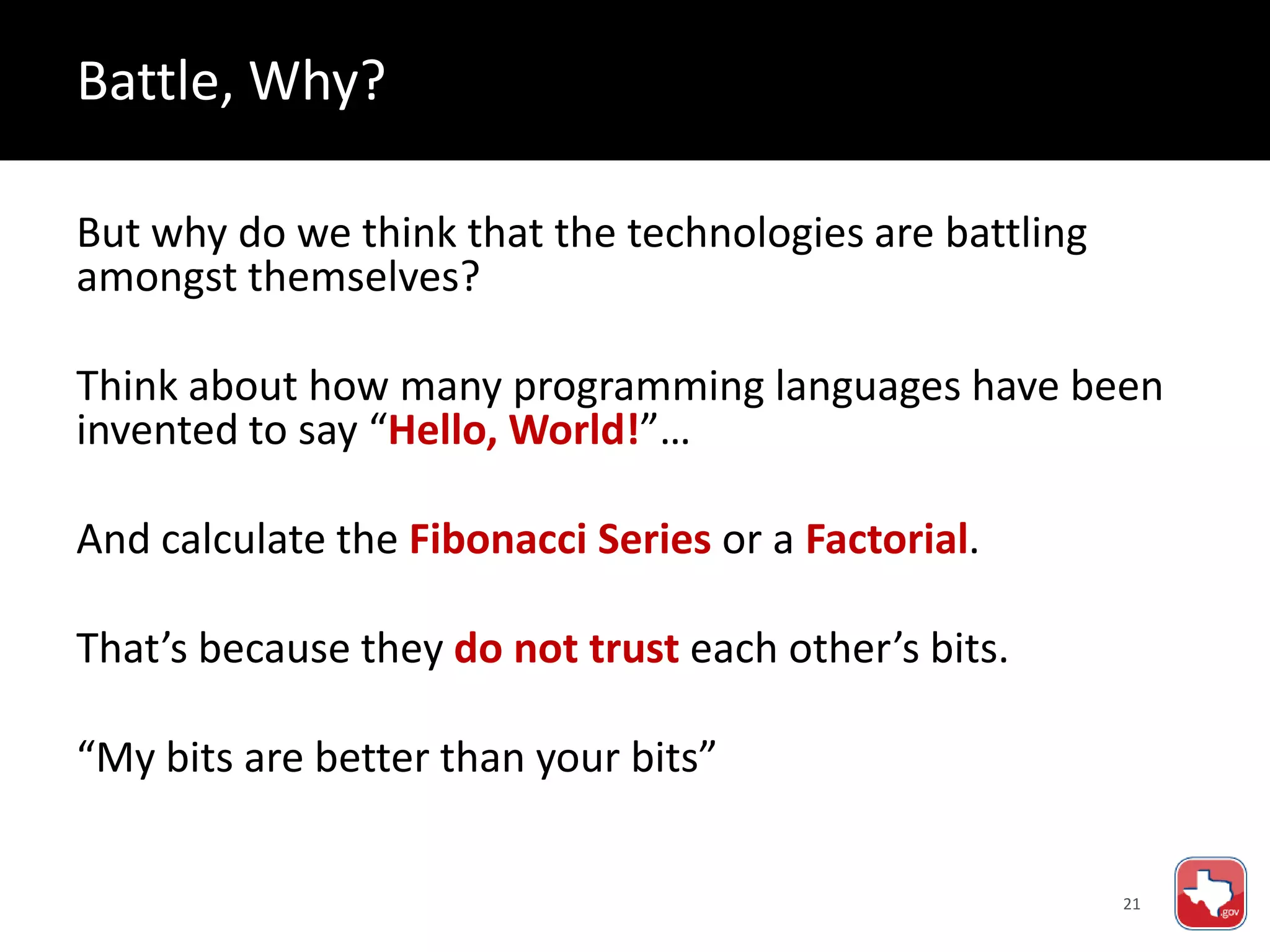 Battle, Why?

But why do we think that the technologies are battling amongst themselves?

Think about how many programming languages have been invented to say “Hello, World!”…

And calculate the Fibonacci Series or a Factorial.

That’s because they do not trust each other’s bits.

“My bits are better than your bits”

21

.gov